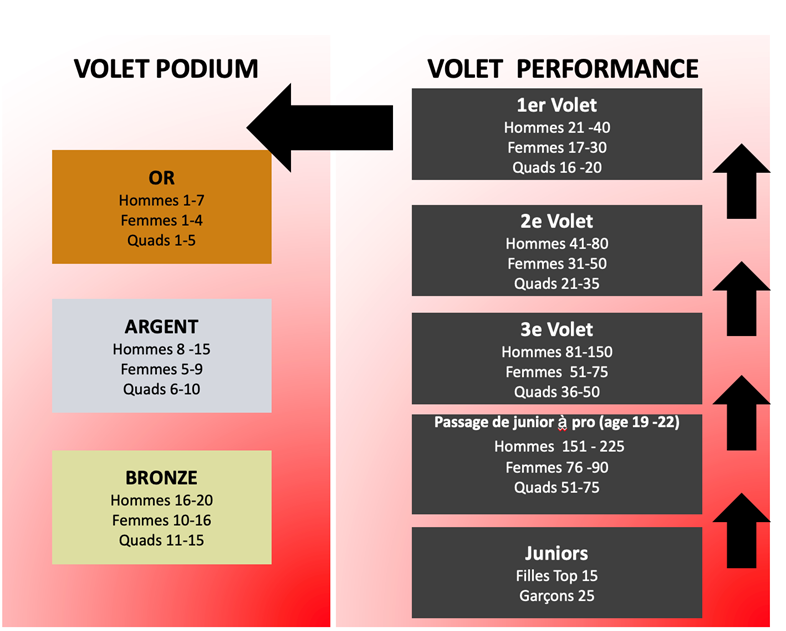 VOLET PODIUM

OR
Hommes 1-7
Femmes 1-4
Quads 1-5

ARGENT
Hommes 8 -15
Femmes 5-9
Quads 6-10

BRONZE
Hommes 16-20
Femmes 10-16
Quads 11-15

VOLET PERFORMANCE

1er Volet
Hommes 21 -40
Femmes 17-30
Quads 16 -20

2e Volet
Hommes 41-80
Femmes 31-50
Quads 21-35

3e Volet
Hommes 81-150
Femmes 51-75
Quads 36-50

Passage de junior à pro (age 19 -22)
Hommes 151 - 225
Femmes 76 -90
Quads 51-75

Juniors
Filles Top 15
Garçons 25